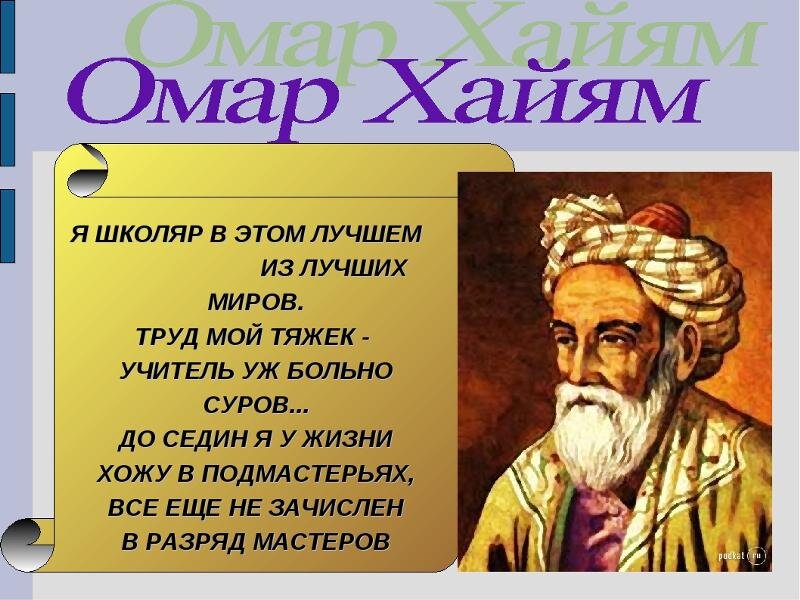 Омар Хайям
Омар Хайям

Я ШКОЛЯР В ЭТОМ ЛУЧШЕМ ИЗ ЛУЧШИХ МИРОВ.
ТРУД МОЙ ТЯЖЕК - УЧИТЕЛЬ УЖ БОЛЬНО СУРОВ...
ДО СЕДИН Я У ЖИЗНИ ХОЖУ В ПОДМАСТЕРЬЯХ,
ВСЕ ЕЩЕ НЕ ЗАЧИСЛЕН В РАЗРЯД МАСТЕРОВ

podkat.ru